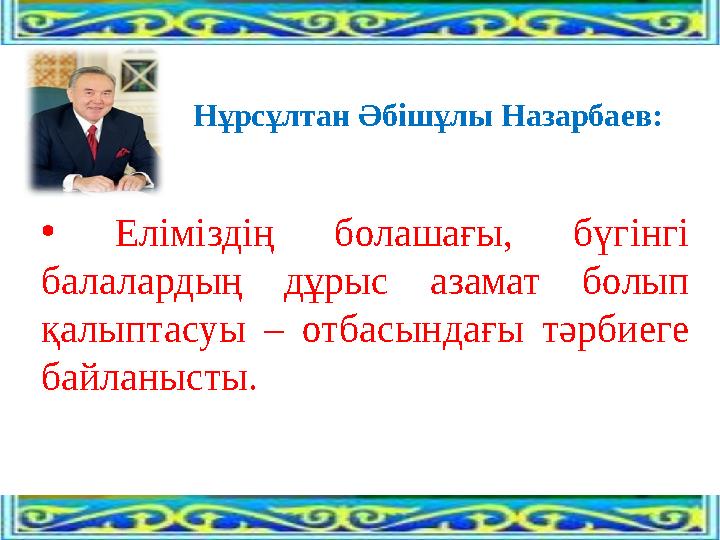 Нұрсұлтан Әбішұлы Назарбаев:

• Еліміздің болашағы, бүгінгі балалардың дұрыс азамат болып қалыптасуы – отбасындағы тәрбиеге байланысты.